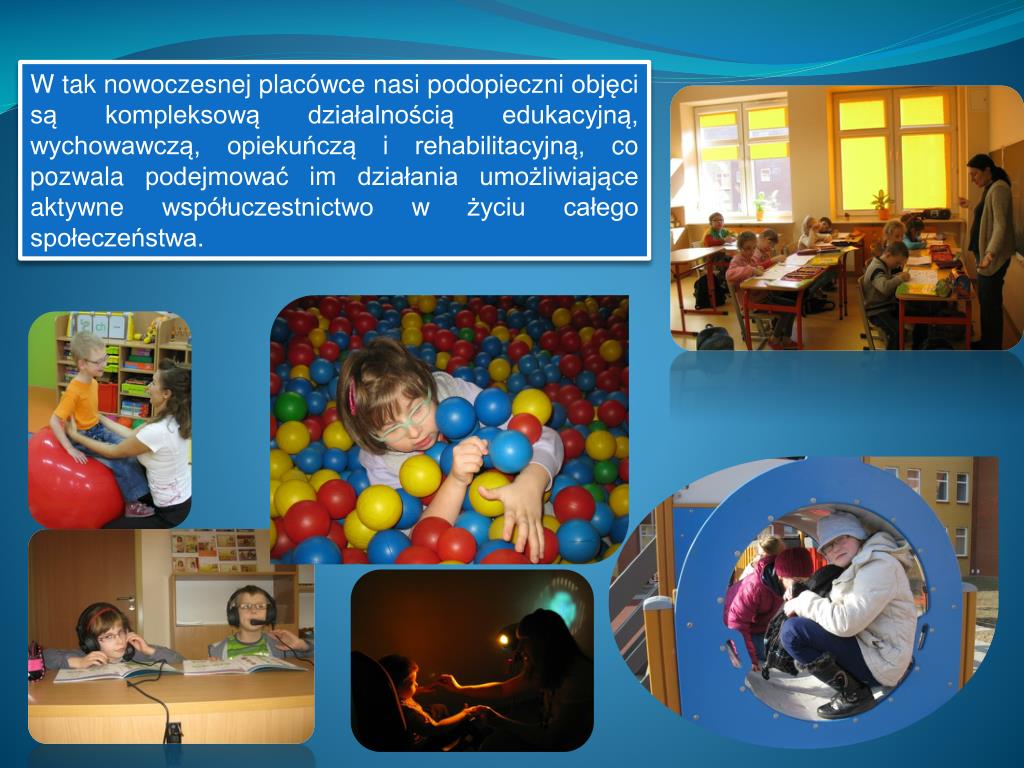 W tak nowoczesnej placówce nasi podopieczni objęci są kompleksową działalnością edukacyjną, wychowawczą, opiekuńczą i rehabilitacyjną, co pozwala podejmować im działania umożliwiające aktywne współuczestnictwo w życiu całego społeczeństwa.